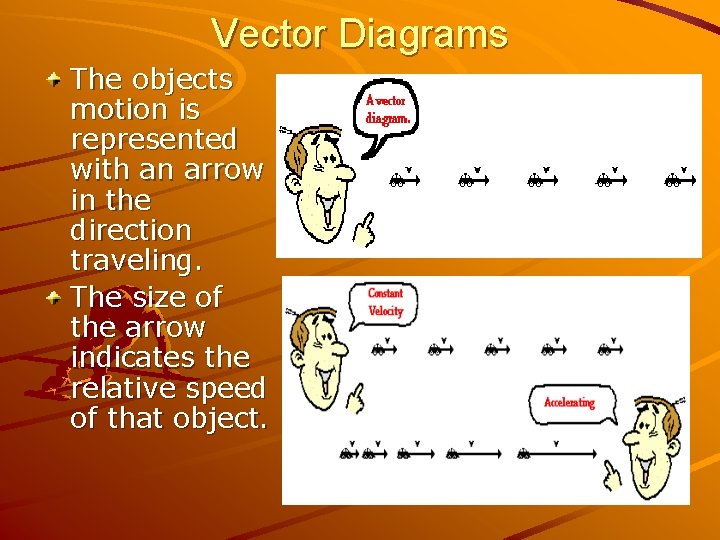 Vector Diagrams

The objects motion is represented with an arrow in the direction traveling.

The size of the arrow indicates the relative speed of that object.

A vector diagram.

v v v v v

Constant Velocity

v v v v v

Accelerating

v v v v v